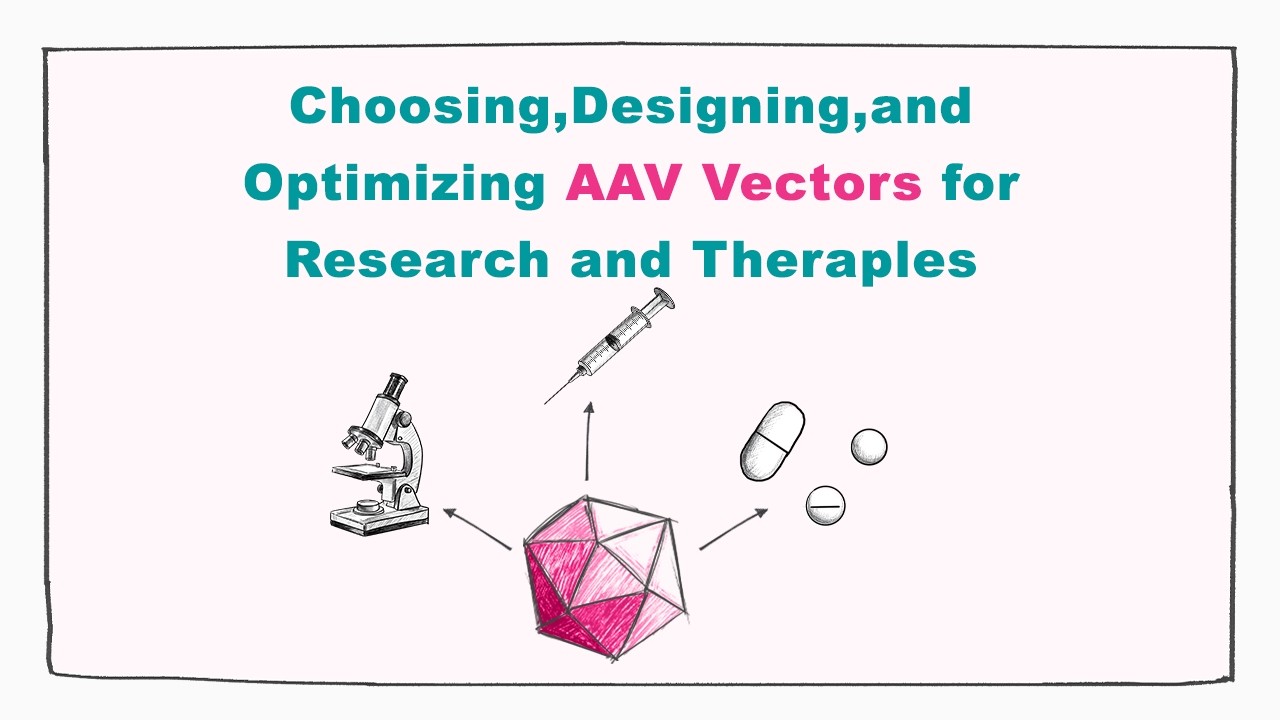 Choosing,Designing,and Optimizing AAV Vectors for Research and Theraples